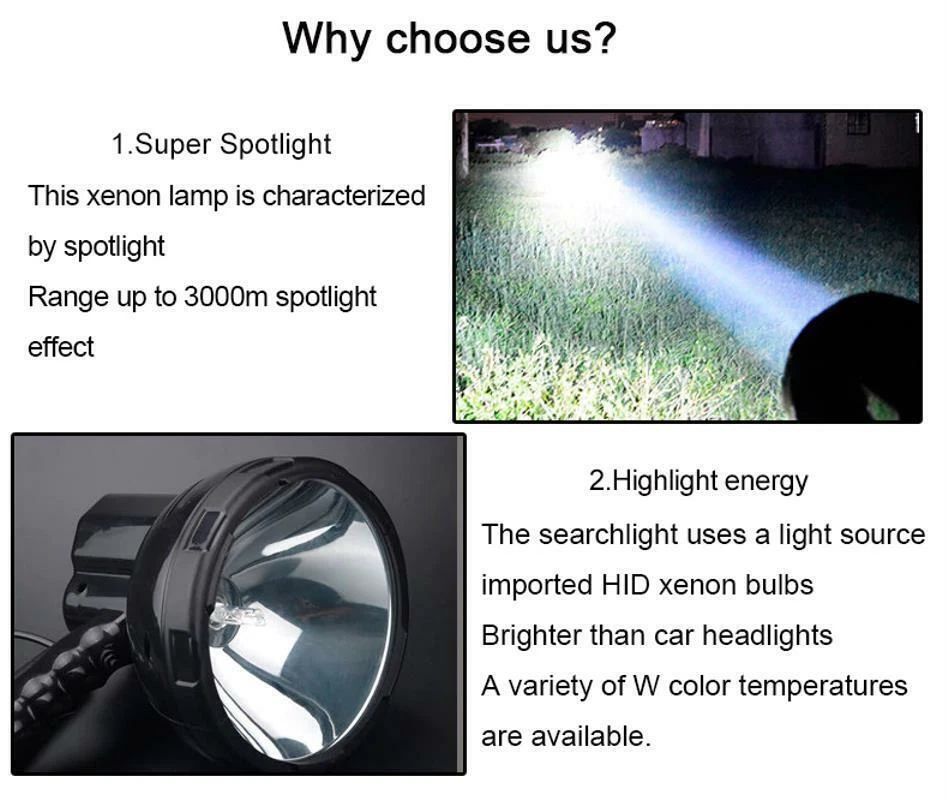 Why choose us?

1.Super Spotlight

This xenon lamp is characterized by spotlight

Range up to 3000m spotlight effect

2.Highlight energy

The searchlight uses a light source imported HID xenon bulbs

Brighter than car headlights

A variety of W color temperatures are available.